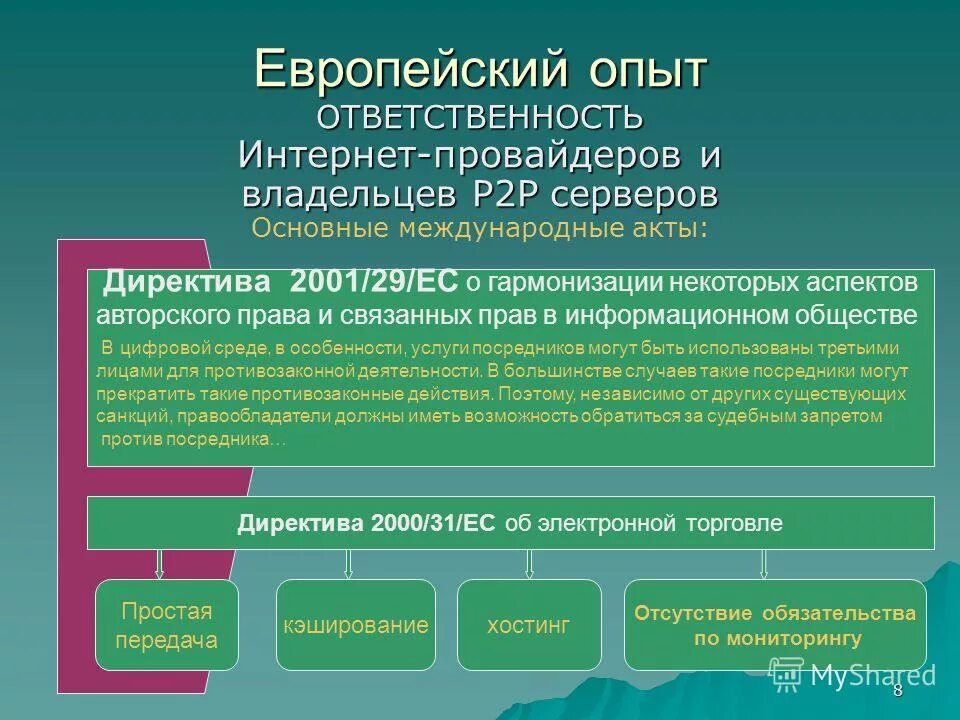 Европейский опыт
ОТВЕТСТВЕННОСТЬ
Интернет-провайдеров и владельцев P2P серверов
Основные международные акты:

Директива 2001/29/ЕС о гармонизации некоторых аспектов авторского права и связанных прав в информационном обществе

В цифровой среде, в особенности, услуги посредников могут быть использованы третьими лицами для противозаконной деятельности. В большинстве случаев такие посредники могут прекратить такие противозаконные действия. Поэтому, независимо от других существующих санкций, правообладатели должны иметь возможность обратиться за судебным запретом против посредника…

Директива 2000/31/ЕС об электронной торговле

Простая передача

кэширование

хостинг

Отсутствие обязательства по мониторингу

MyShared

8